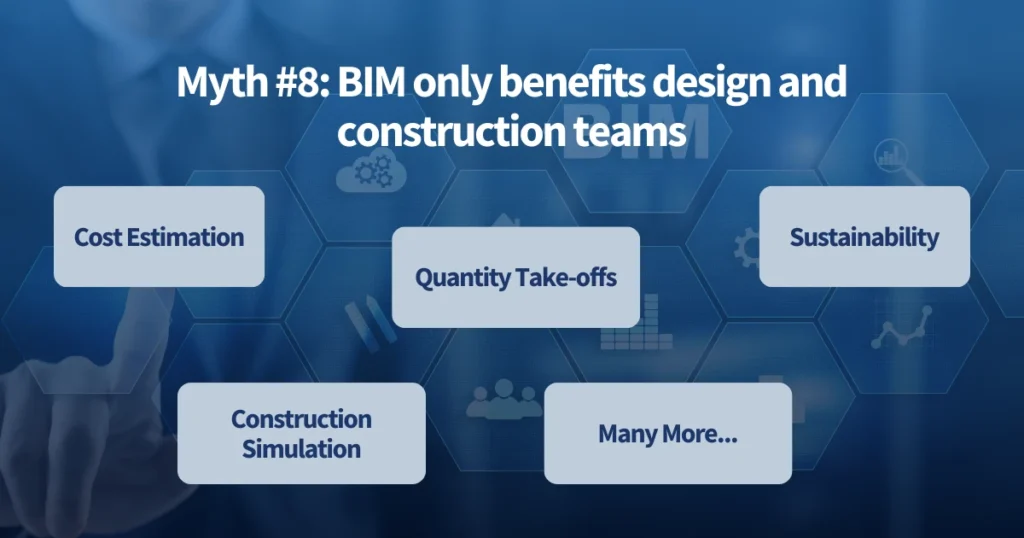 Myth #8: BIM only benefits design and construction teams

BIM

Cost Estimation

Quantity Take-offs

Sustainability

Construction Simulation

Many More...